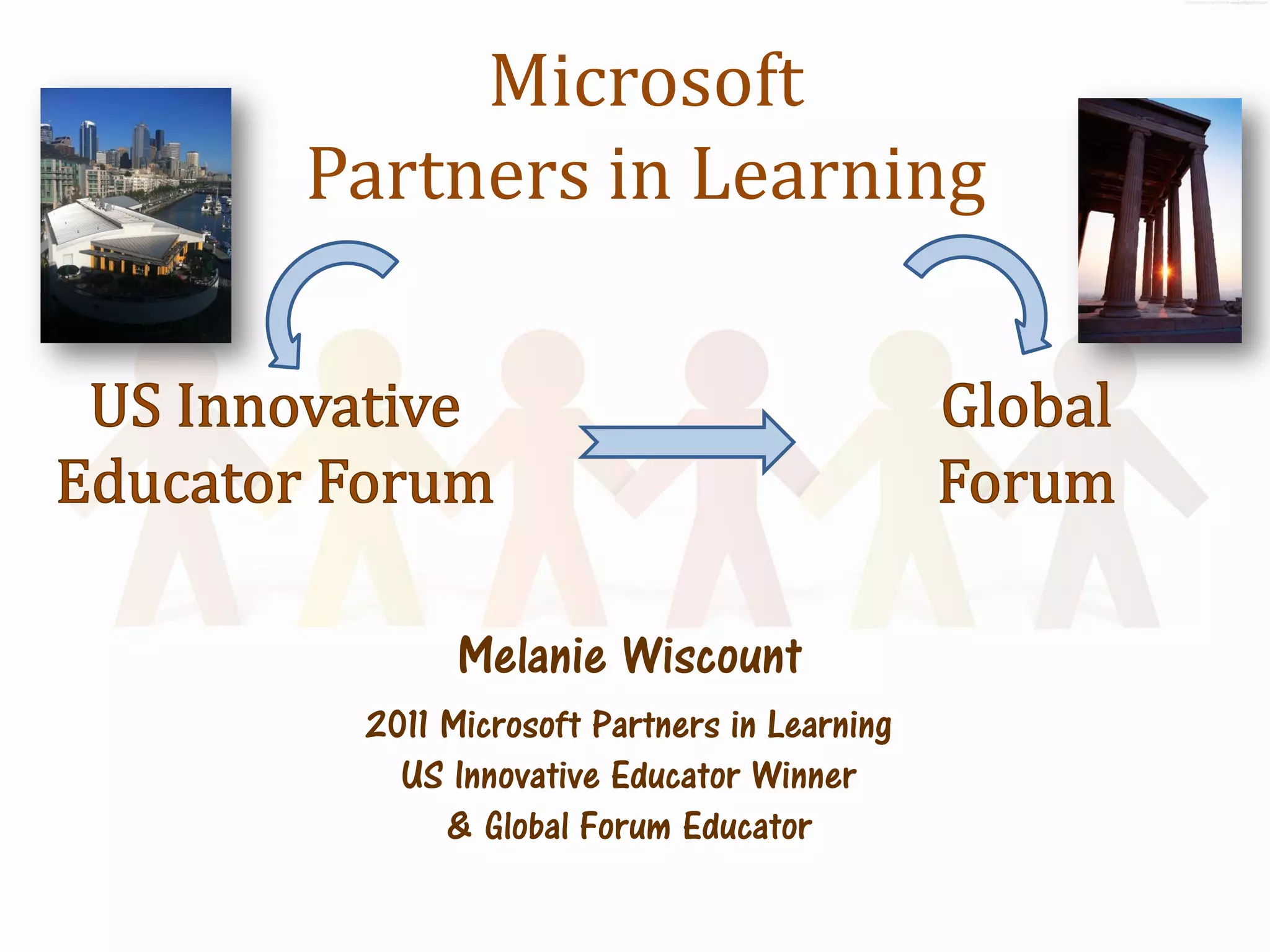 Microsoft
Partners in Learning

US Innovative Educator Forum

Global Forum

Melanie Wiscount

2011 Microsoft Partners in Learning
US Innovative Educator Winner
& Global Forum Educator